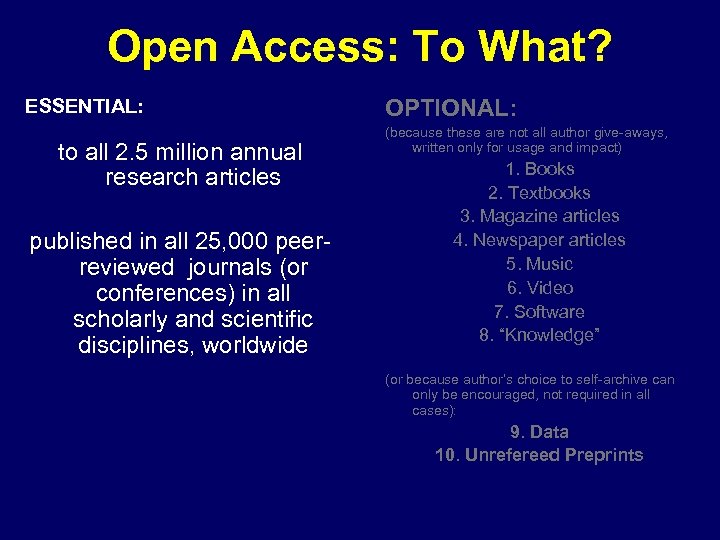 Open Access: To What?

ESSENTIAL:

to all 2.5 million annual research articles

published in all 25,000 peer-reviewed journals (or conferences) in all scholarly and scientific disciplines, worldwide

OPTIONAL:

(because these are not all author give-aways, written only for usage and impact)

1. Books
2. Textbooks
3. Magazine articles
4. Newspaper articles
5. Music
6. Video
7. Software
8. "Knowledge"

(or because author's choice to self-archive can only be encouraged, not required in all cases):

9. Data
10. Unrefereed Preprints